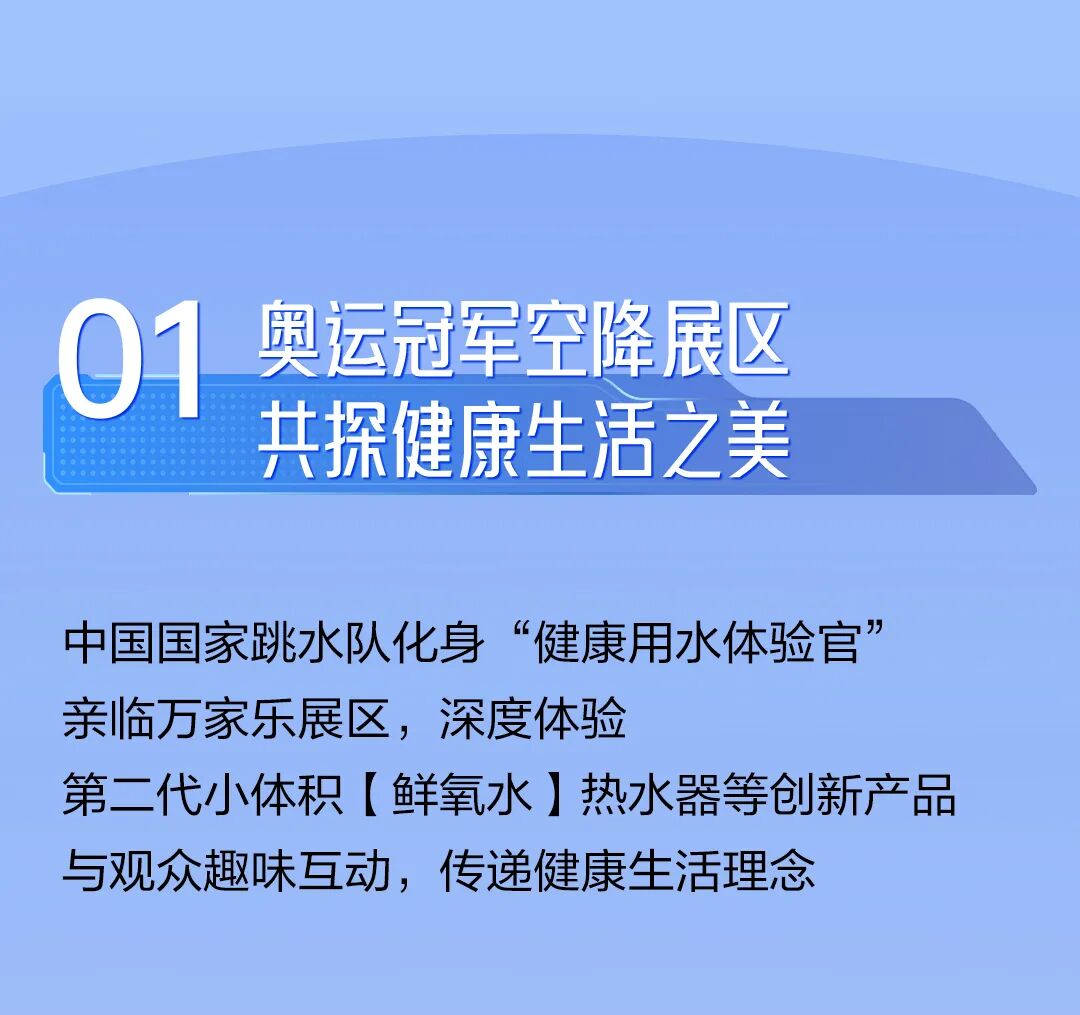 01 奥运冠军空降展区
共探健康生活之美

中国国家跳水队化身“健康用水体验官”
亲临万家乐展区，深度体验
第二代小体积【鲜氧水】热水器等创新产品
与观众趣味互动，传递健康生活理念